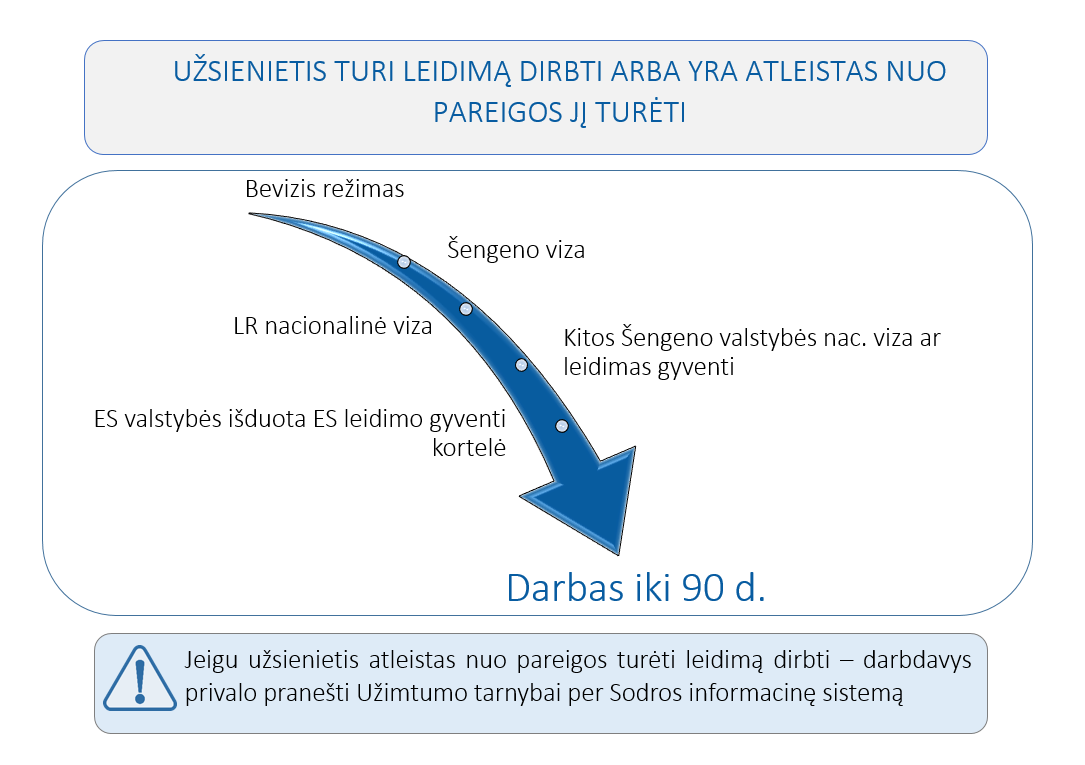 UŽSIENIETIS TURI LEIDIMĄ DIRBTI ARBA YRA ATLEISTAS NUO PAREIGOS JĮ TURĖTI

Bevizis režimas

Šengeno viza

LR nacionalinė viza

Kitos Šengeno valstybės nac. viza ar leidimas gyventi

ES valstybės išduota ES leidimo gyventi kortelė

Darbas iki 90 d.

Jeigu užsienietis atleistas nuo pareigos turėti leidimą dirbti – darbdavys privalo pranešti Užimtumo tarnybai per Sodros informacinę sistemą